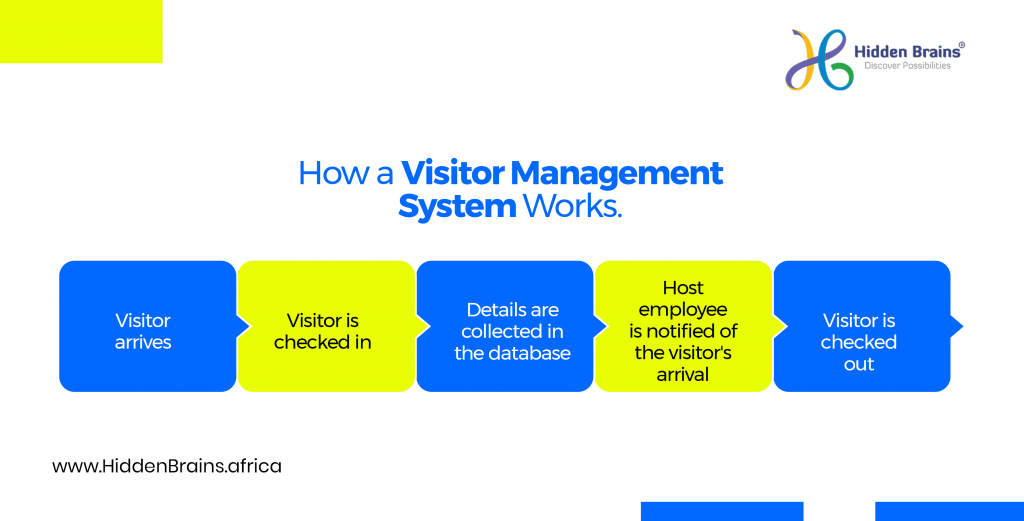 Hidden Brains®
Discover Possibilities

How a Visitor Management System Works.

Visitor arrives

Visitor is checked in

Details are collected in the database

Host employee is notified of the visitor's arrival

Visitor is checked out

www.HiddenBrains.africa